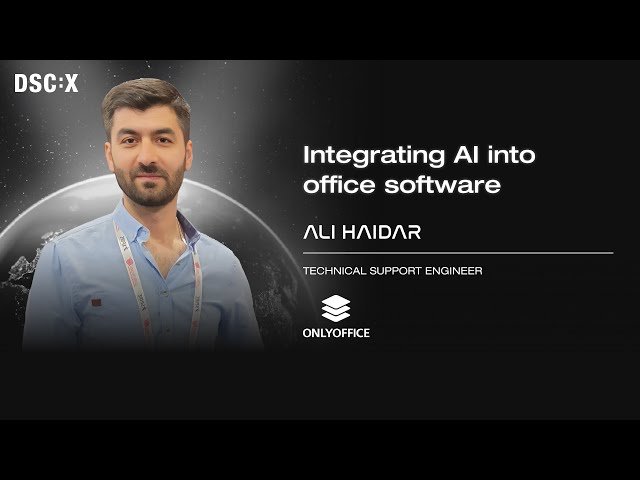 DSC:X

Integrating AI into office software

ALI HAIDAR

TECHNICAL SUPPORT ENGINEER

ONLYOFFICE